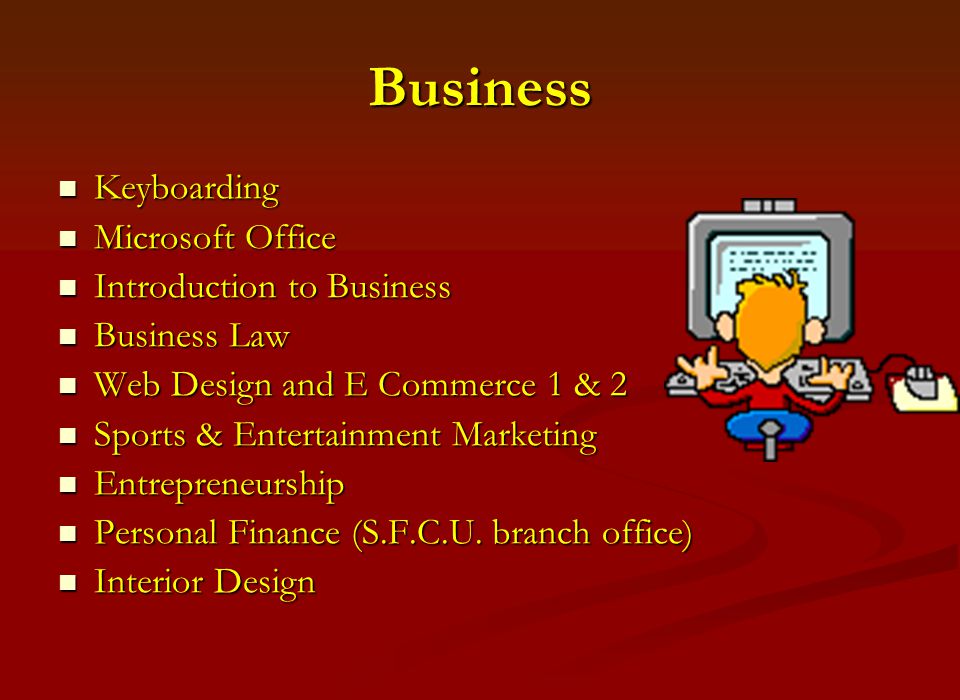 Business

- Keyboarding
- Microsoft Office
- Introduction to Business
- Business Law
- Web Design and E Commerce 1 & 2
- Sports & Entertainment Marketing
- Entrepreneurship
- Personal Finance (S.F.C.U. branch office)
- Interior Design